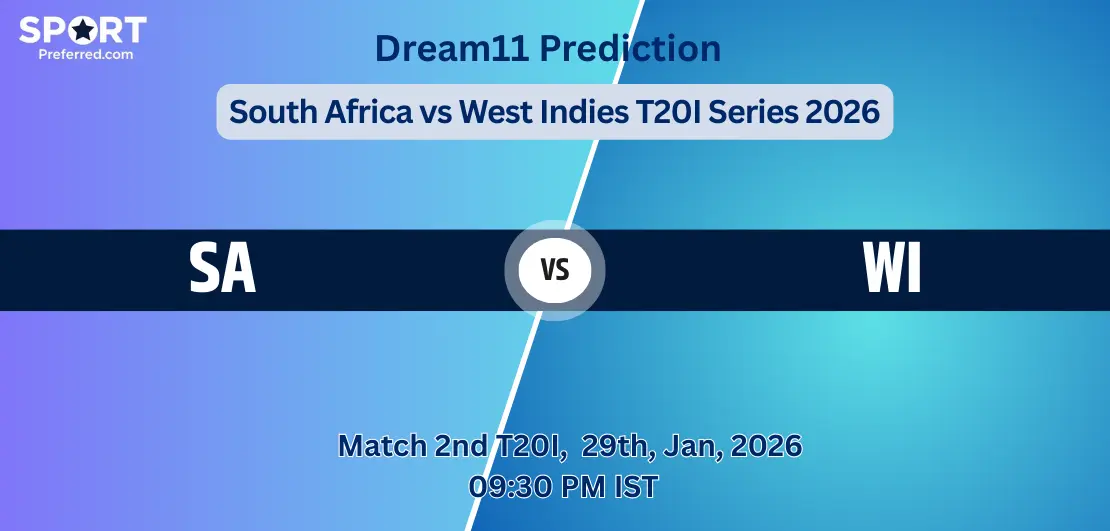 SPORT
Preferred.com

Dream11 Prediction

South Africa vs West Indies T20I Series 2026

SA

VS

WI

Match 2nd T20I, 29th, Jan, 2026
09:30 PM IST